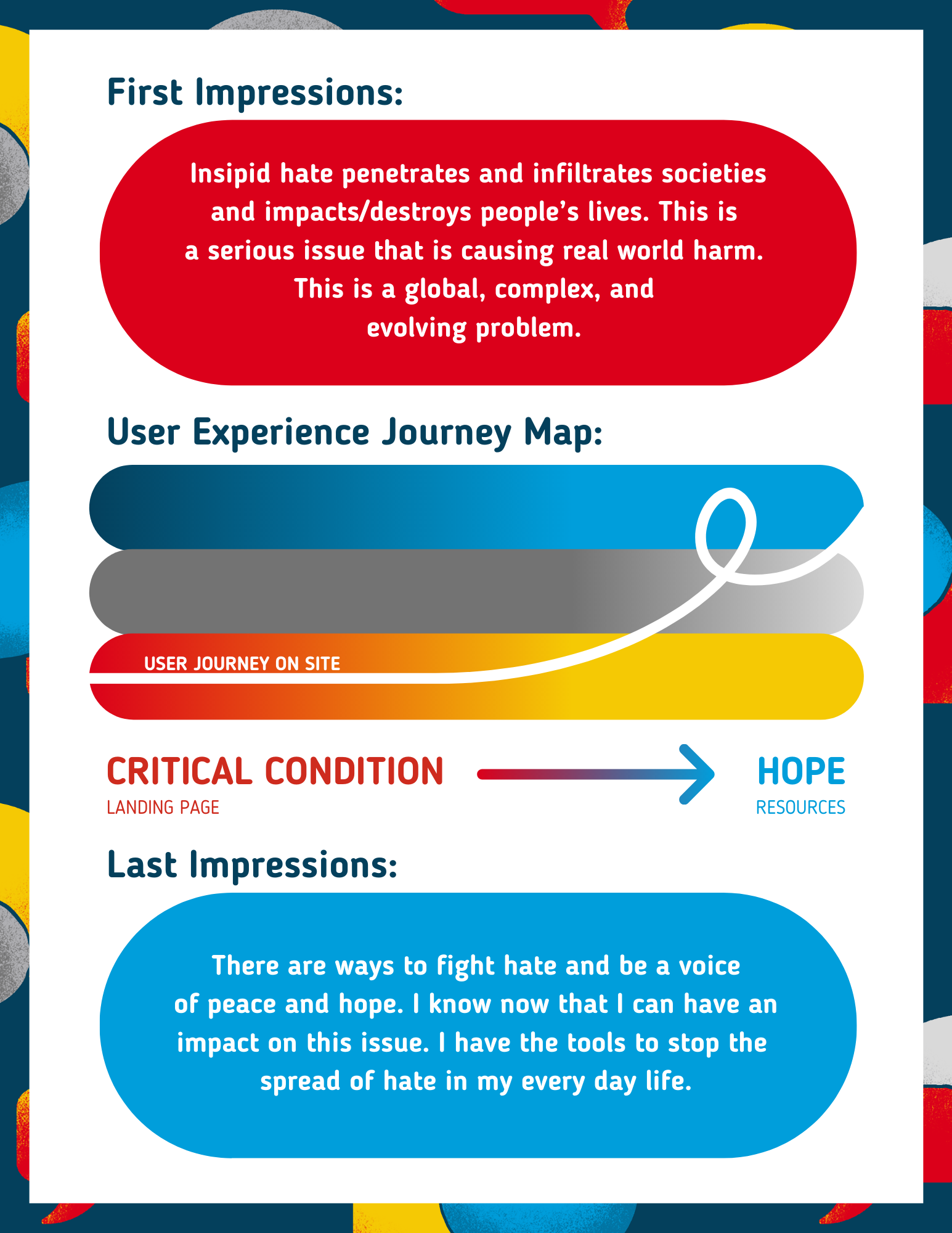 First Impressions:

Insipid hate penetrates and infiltrates societies and impacts/destroys people's lives. This is a serious issue that is causing real world harm. This is a global, complex, and evolving problem.

User Experience Journey Map:

USER JOURNEY ON SITE

CRITICAL CONDITION
LANDING PAGE

HOPE
RESOURCES

Last Impressions:

There are ways to fight hate and be a voice of peace and hope. I know now that I can have an impact on this issue. I have the tools to stop the spread of hate in my every day life.